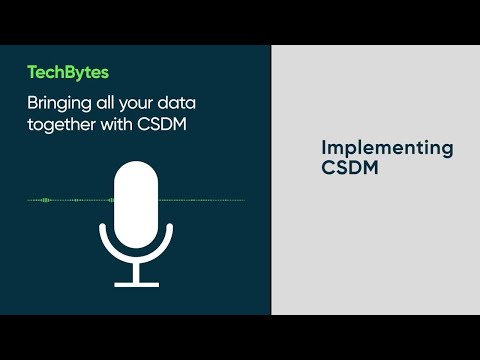 TechBytes

Bringing all your data together with CSDM

Implementing CSDM